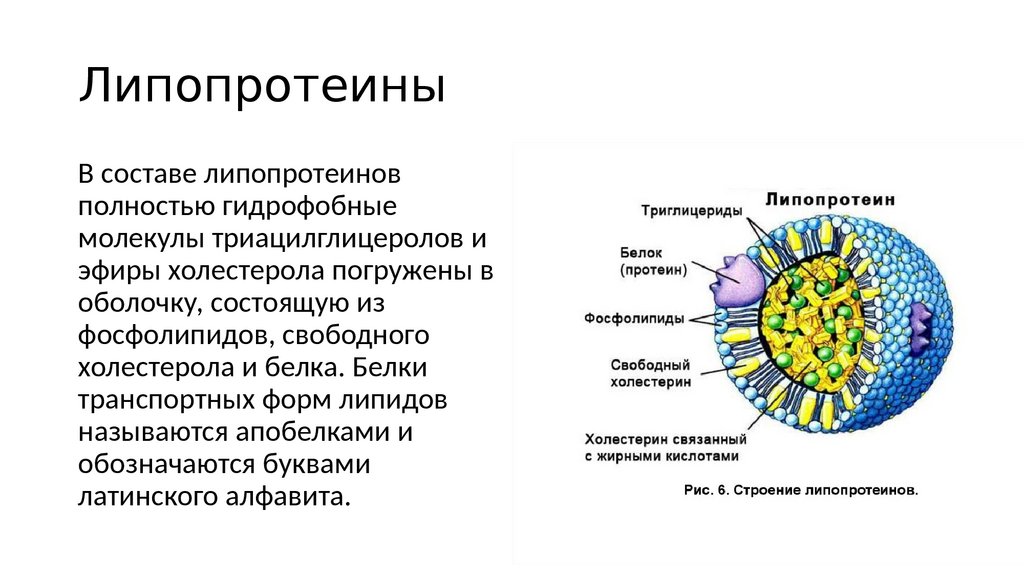 Липопротеины

В составе липопротеинов полностью гидрофобные молекулы триацилглицеролов и эфиры холестерола погружены в оболочку, состоящую из фосфолипидов, свободного холестерола и белка. Белки транспортных форм липидов называются апобелками и обозначаются буквами латинского алфавита.

Липопротеин

Триглицериды

Белок (протеин)

Фосфолипиды

Свободный холестерин

Холестерин связанный с жирными кислотами

Рис. 6. Строение липопротеинов.